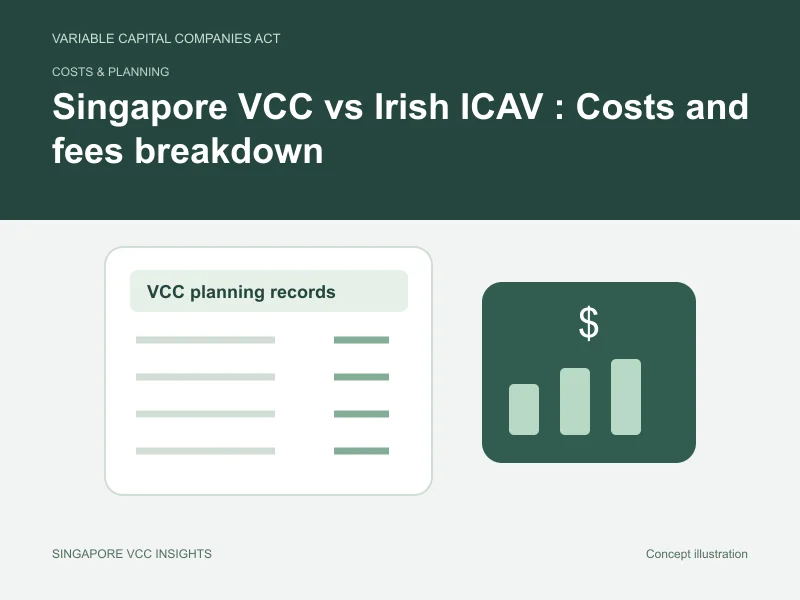 VARIABLE CAPITAL COMPANIES ACT

COSTS & PLANNING

Singapore VCC vs Irish ICAV : Costs and fees breakdown

VCC planning records

$

SINGAPORE VCC INSIGHTS

Concept illustration